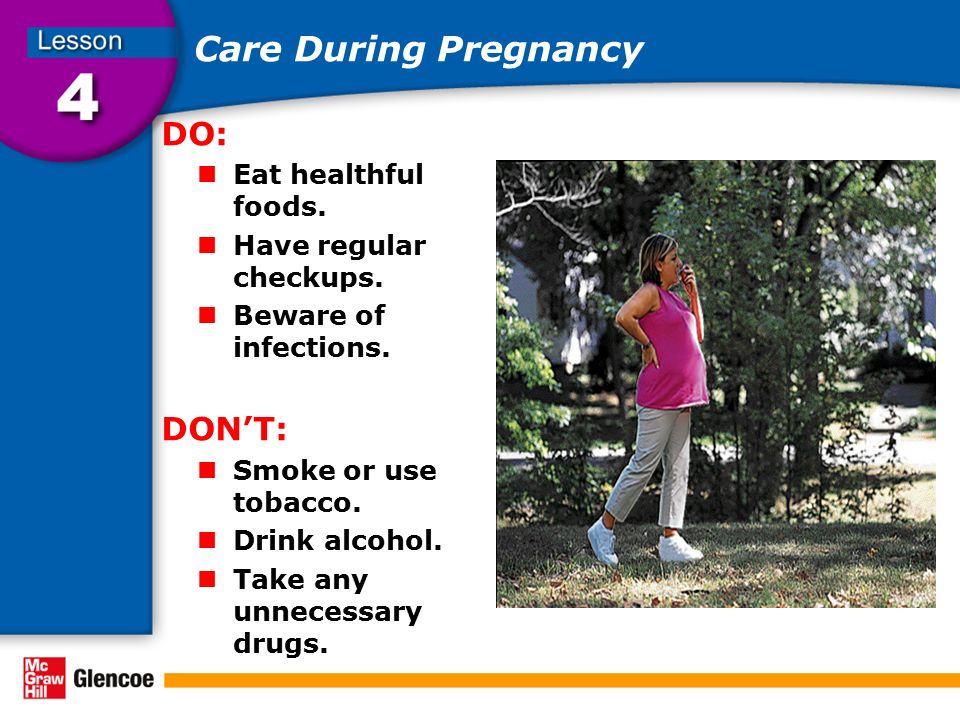 Lesson
4
Care During Pregnancy

DO:
- Eat healthful foods.
- Have regular checkups.
- Beware of infections.

DON'T:
- Smoke or use tobacco.
- Drink alcohol.
- Take any unnecessary drugs.

Mc Graw Hill Glencoe